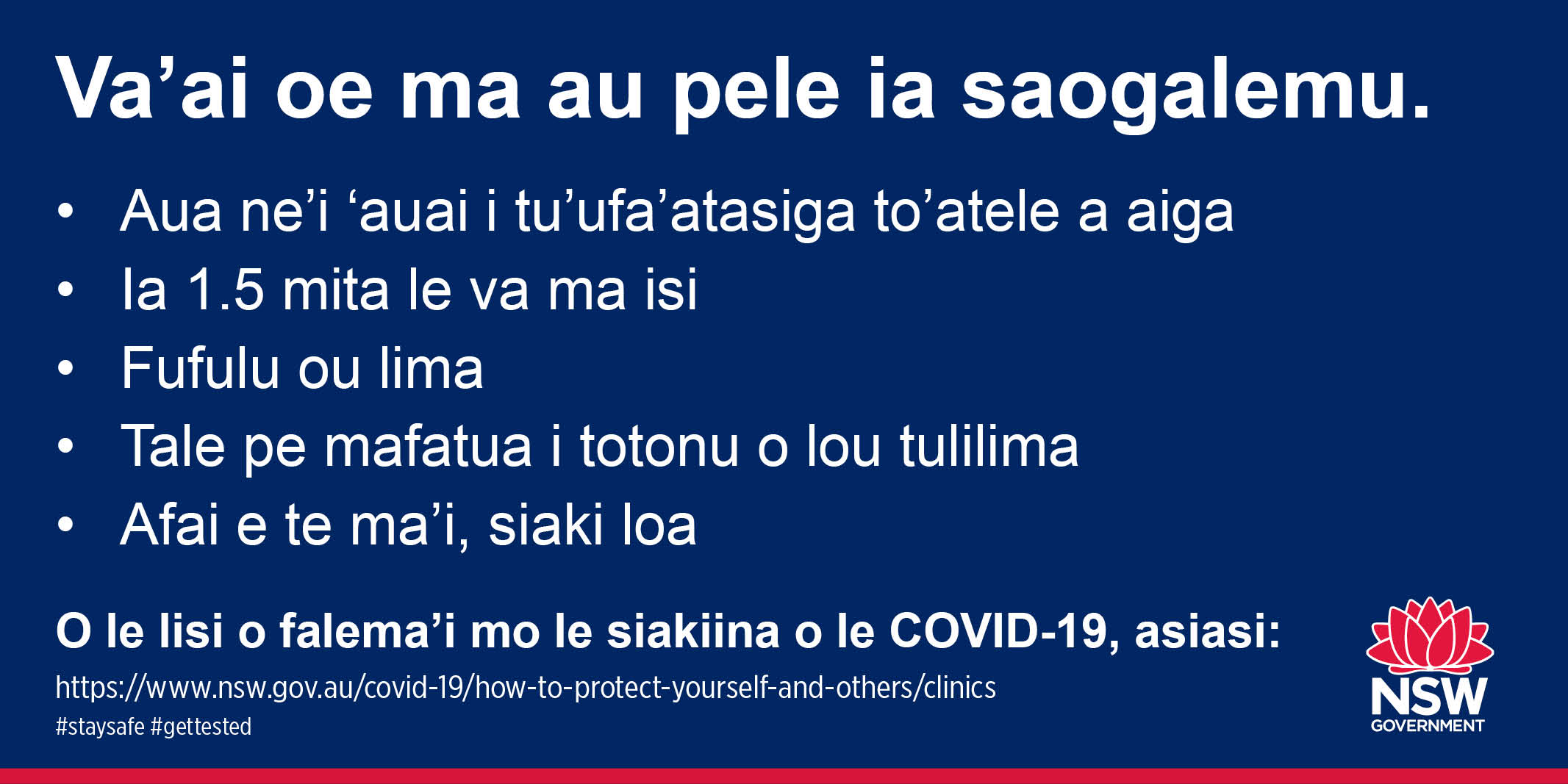 Va’ai oe ma au pele ia saogalemu.

• Aua ne’i ‘auai i tu’ufa’atasiga to’atele a aiga
• Ia 1.5 mita le va ma isi
• Fufulu ou lima
• Tale pe mafatua i totonu o lou tulilima
• Afai e te ma’i, siaki loa

O le lisi o falema’i mo le siakiina o le COVID-19, asiasi:
https://www.nsw.gov.au/covid-19/how-to-protect-yourself-and-others/clinics
#staysafe #gettested

NSW
GOVERNMENT